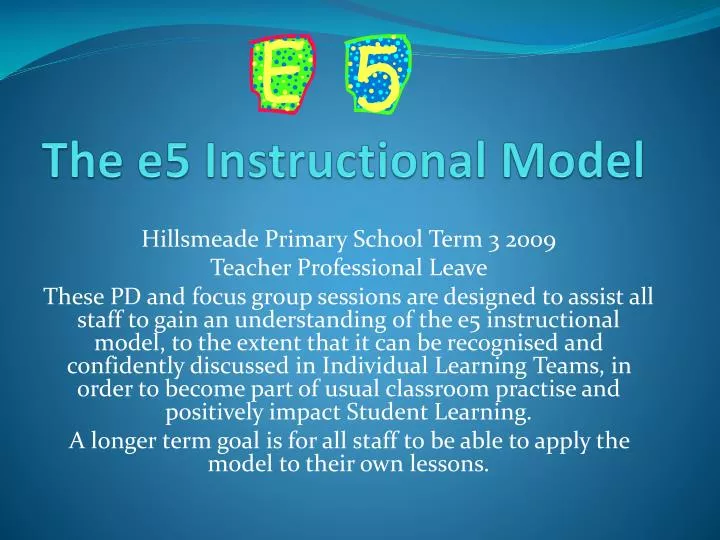 E 5

The e5 Instructional Model

Hillsmeade Primary School Term 3 2009
Teacher Professional Leave
These PD and focus group sessions are designed to assist all staff to gain an understanding of the e5 instructional model, to the extent that it can be recognised and confidently discussed in Individual Learning Teams, in order to become part of usual classroom practise and positively impact Student Learning.
A longer term goal is for all staff to be able to apply the model to their own lessons.